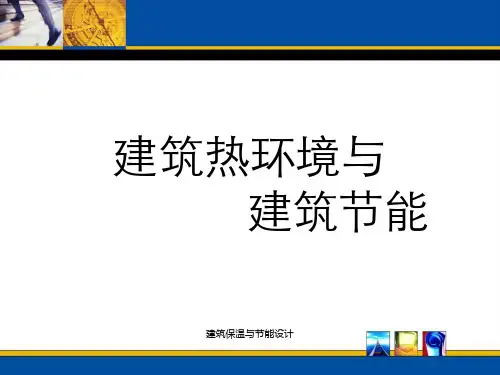 建筑热环境与
建筑节能

建筑保温与节能设计